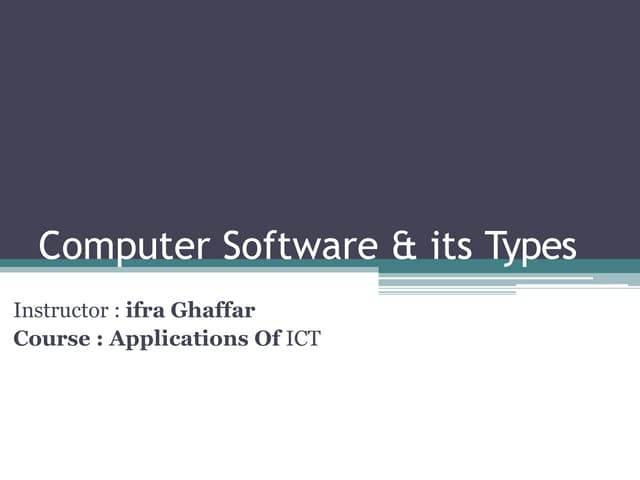 Computer Software & its Types

Instructor : ifra Ghaffar
Course : Applications Of ICT